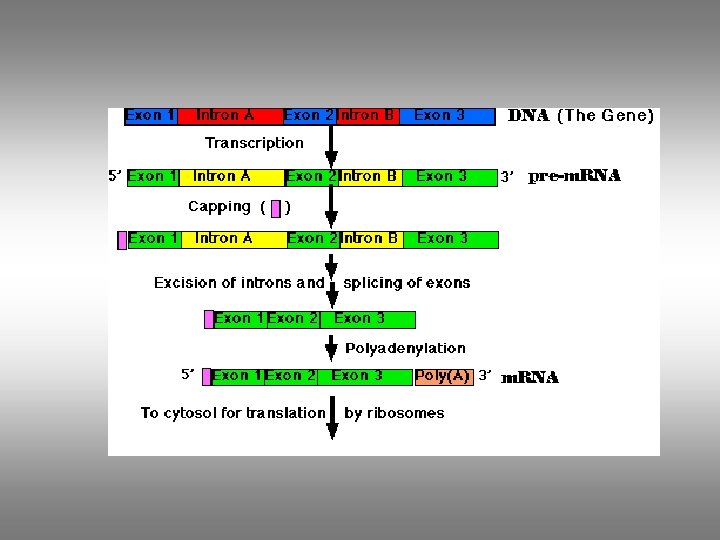 Exon 1 Intron A Exon 2 Intron B Exon 3 DNA (The Gene)

Transcription

5' Exon 1 Intron A Exon 2 Intron B Exon 3 3' pre-mRNA

Capping ( )

Exon 1 Intron A Exon 2 Intron B Exon 3

Excision of introns and splicing of exons

Exon 1 Exon 2 Exon 3

Polyadenylation

5' Exon 1 Exon 2 Exon 3 Poly(A) 3' mRNA

To cytosol for translation by ribosomes